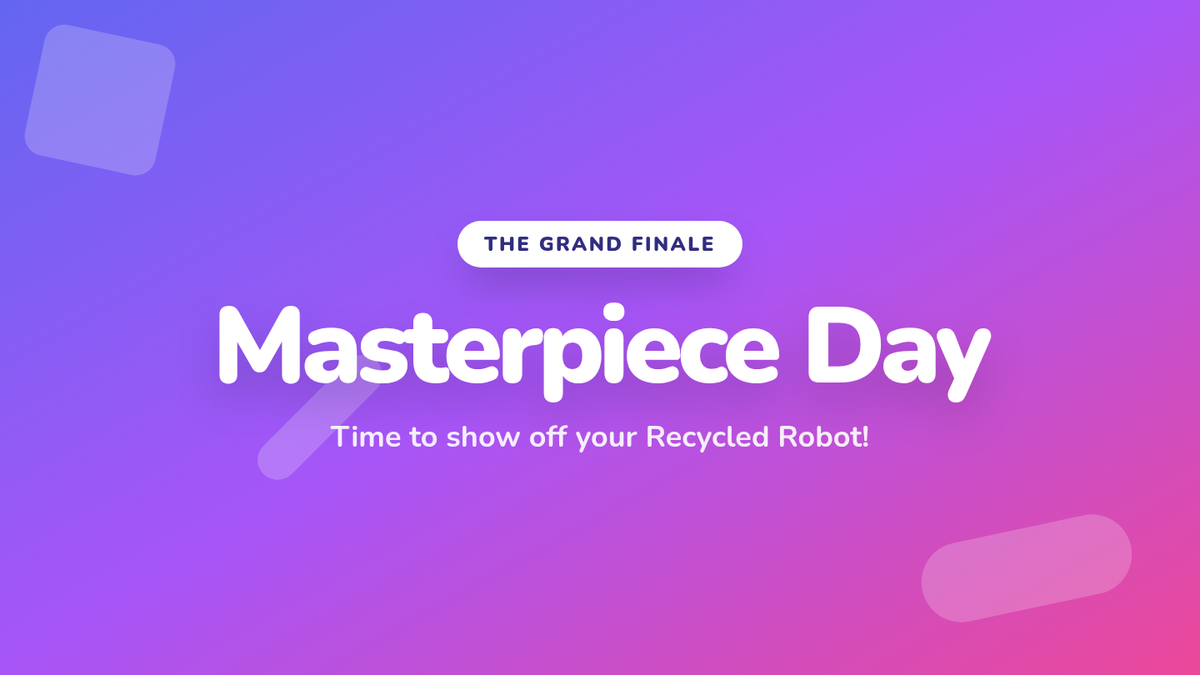 THE GRAND FINALE

Masterpiece Day

Time to show off your Recycled Robot!